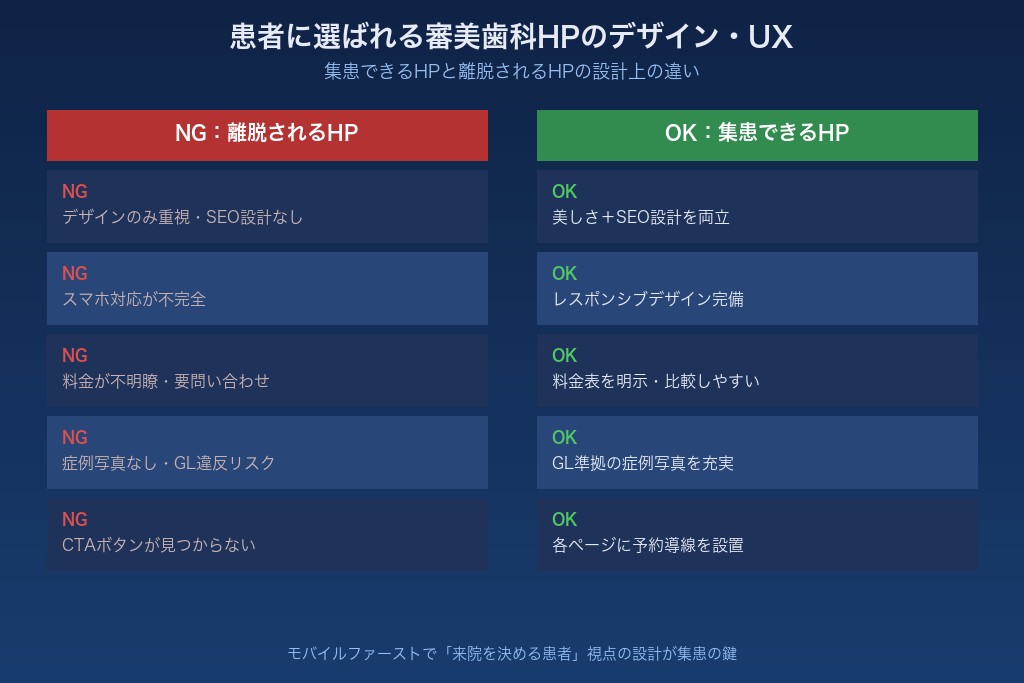 患者に選ばれる審美歯科HPのデザイン・UX

集患できるHPと離脱されるHPの設計上の違い

NG：離脱されるHP

NG
デザインのみ重視・SEO設計なし

NG
スマホ対応が不完全

NG
料金が不明瞭・要問い合わせ

NG
症例写真なし・GL違反リスク

NG
CTAボタンが見つからない

OK：集患できるHP

OK
美しさ＋SEO設計を両立

OK
レスポンシブデザイン完備

OK
料金表を明示・比較しやすい

OK
GL準拠の症例写真を充実

OK
各ページに予約導線を設置

モバイルファーストで「来院を決める患者」視点の設計が集患の鍵